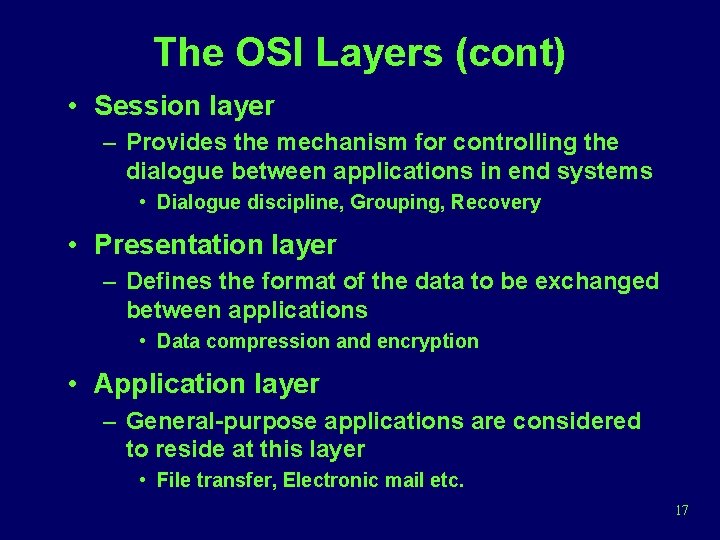 The OSI Layers (cont)

• Session layer
– Provides the mechanism for controlling the dialogue between applications in end systems
• Dialogue discipline, Grouping, Recovery

• Presentation layer
– Defines the format of the data to be exchanged between applications
• Data compression and encryption

• Application layer
– General-purpose applications are considered to reside at this layer
• File transfer, Electronic mail etc.

17